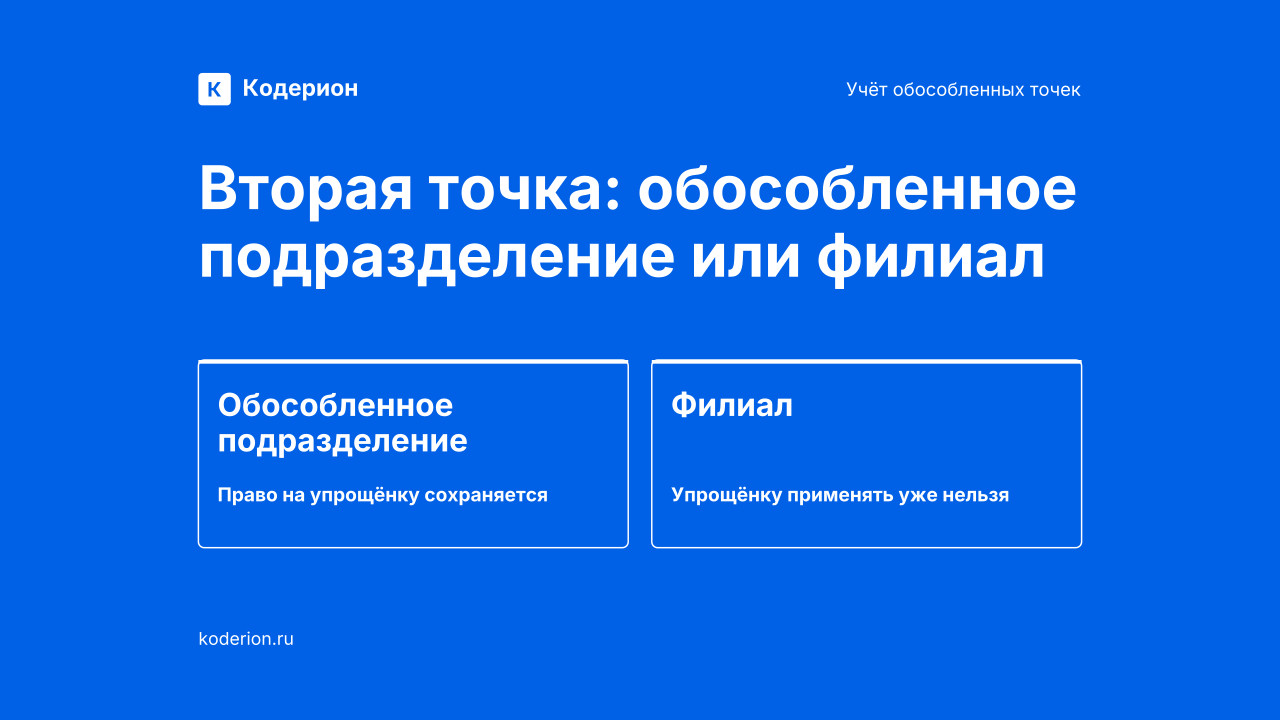 К Кодерион

Учёт обособленных точек

Вторая точка: обособленное подразделение или филиал

Обособленное подразделение

Право на упрощёнку сохраняется

Филиал

Упрощёнку применять уже нельзя

koderion.ru